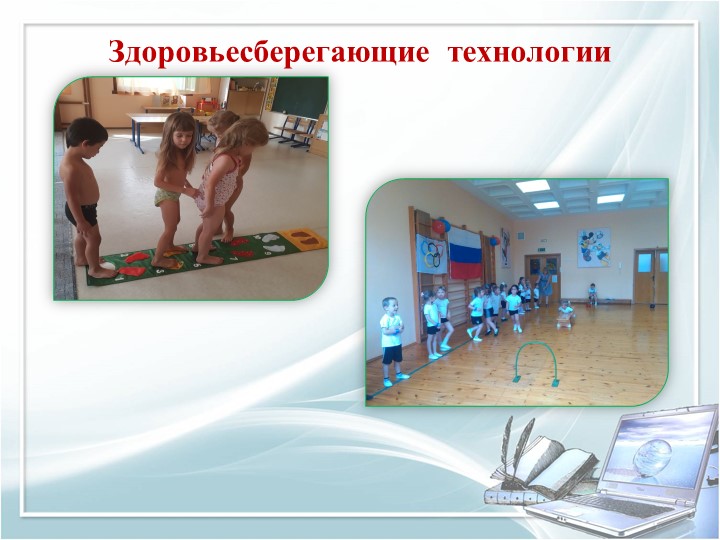 Здоровьесберегающие технологии